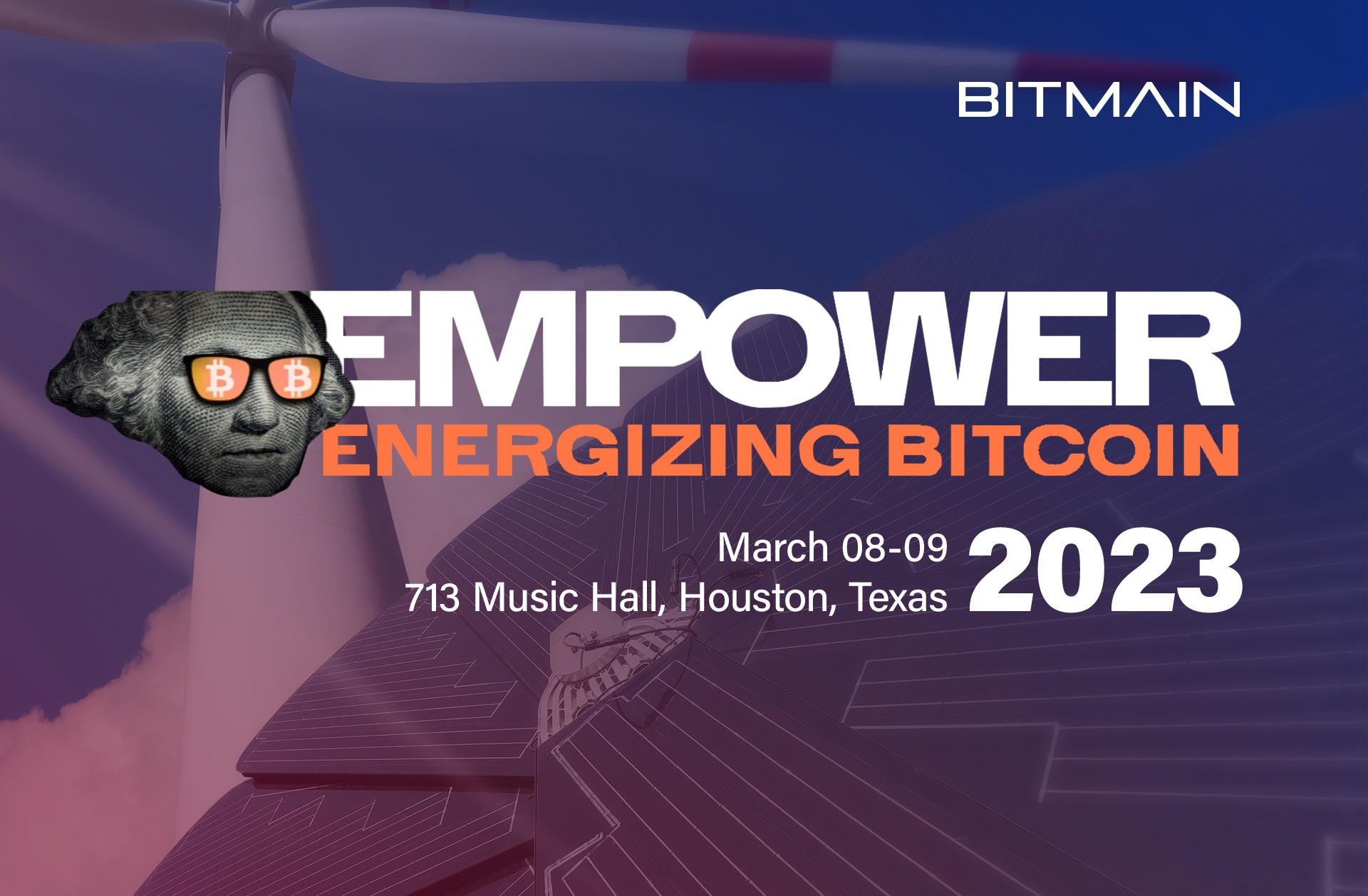 BITMAIN

EMPOWER
ENERGIZING BITCOIN

March 08-09
713 Music Hall, Houston, Texas
2023